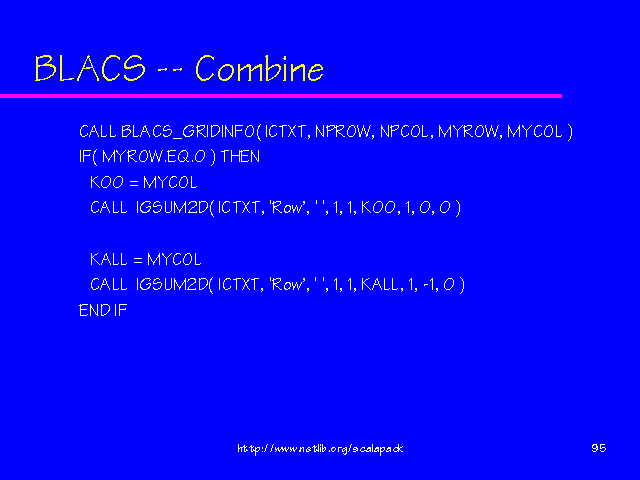 BLACS -- Combine

CALL BLACS_GRIDINFO( ICTXT, NPROW, NPCOL, MYROW, MYCOL )
IF( MYROW.EQ.0 ) THEN
KOO = MYCOL
CALL IGSUM2D( ICTXT, 'Row', ' ', 1, 1, KOO, 1, 0, 0 )

KALL = MYCOL
CALL IGSUM2D( ICTXT, 'Row', ' ', 1, 1, KALL, 1, -1, 0 )
END IF

http://www.netlib.org/scalapack

95